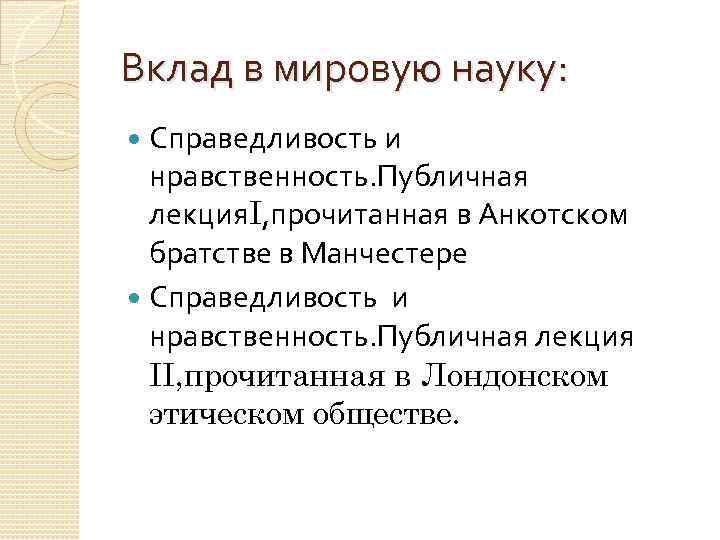 Вклад в мировую науку:

Справедливость и нравственность.Публичная лекцияI,прочитанная в Анкотском братстве в Манчестере

Справедливость  и нравственность.Публичная лекция II,прочитанная в Лондонском этическом обществе.